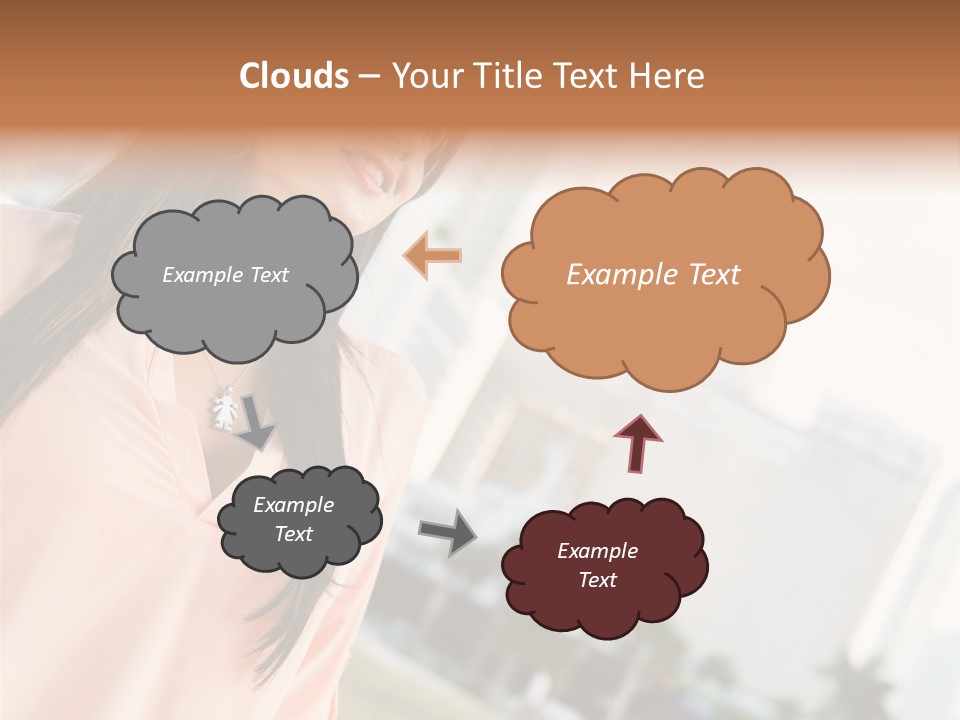 Clouds – Your Title Text Here

Example Text

Example Text

Example Text

Example Text